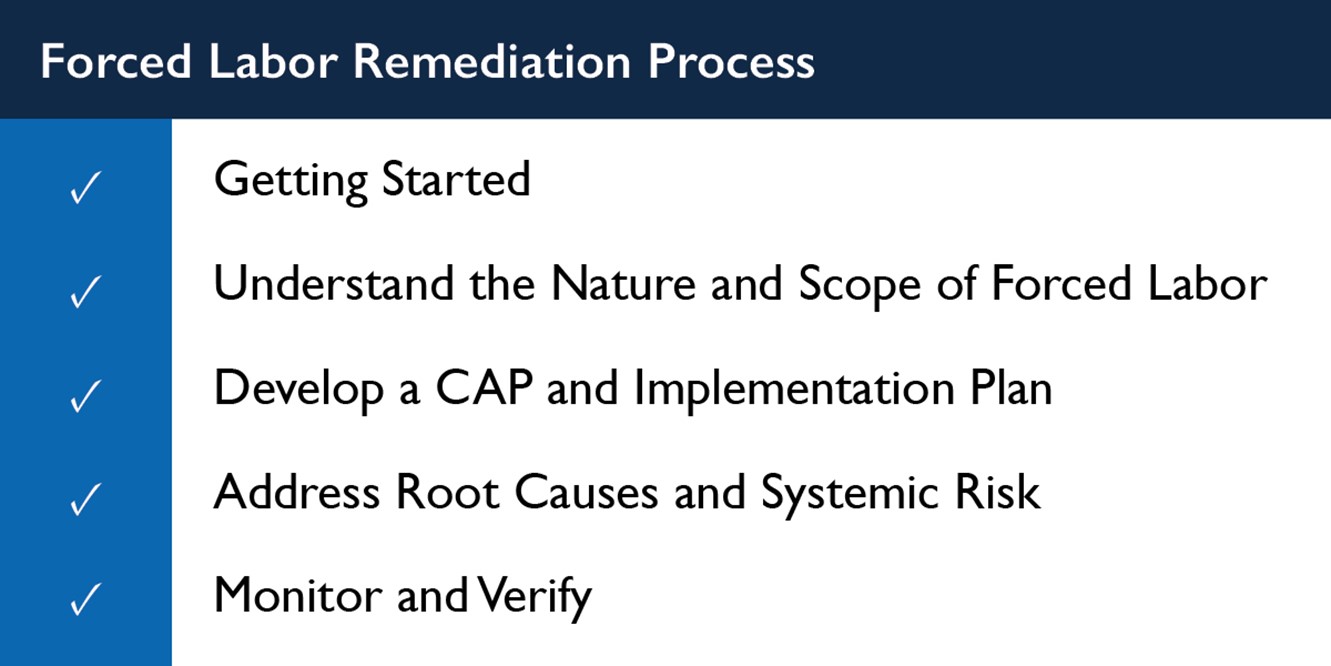 Forced Labor Remediation Process

✓ Getting Started

✓ Understand the Nature and Scope of Forced Labor

✓ Develop a CAP and Implementation Plan

✓ Address Root Causes and Systemic Risk

✓ Monitor and Verify